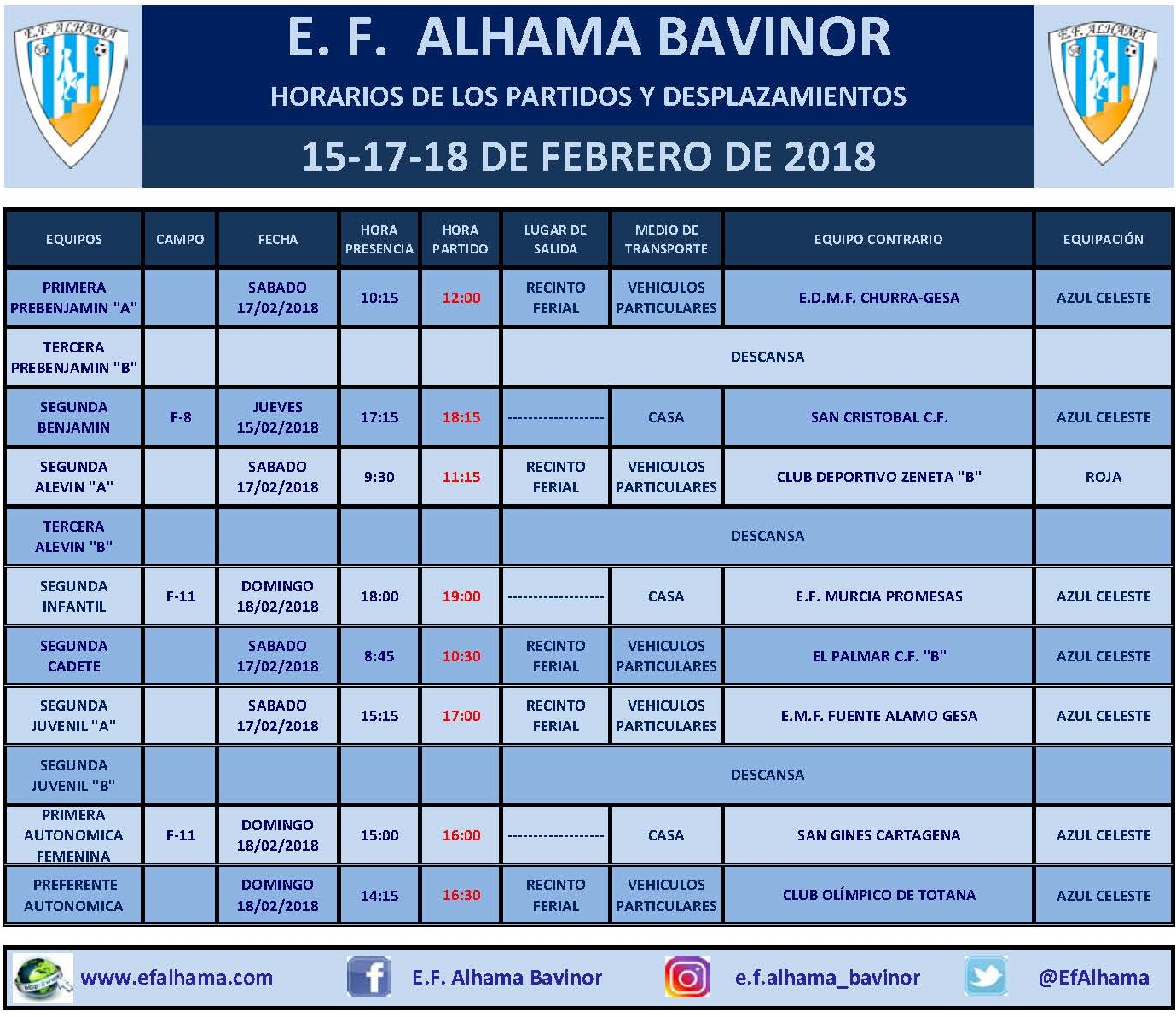 E.F. ALHAMA

E. F. ALHAMA BAVINOR

HORARIOS DE LOS PARTIDOS Y DESPLAZAMIENTOS

15-17-18 DE FEBRERO DE 2018

E.F. ALHAMA

| EQUIPOS | CAMPO | FECHA | HORA PRESENCIA | HORA PARTIDO | LUGAR DE SALIDA | MEDIO DE TRANSPORTE | EQUIPO CONTRARIO | EQUIPACIÓN |
|---|---|---|---|---|---|---|---|---|
| PRIMERA PREBENJAMIN "A" | | SABADO 17/02/2018 | 10:15 | 12:00 | RECINTO FERIAL | VEHICULOS PARTICULARES | E.D.M.F. CHURRA-GESA | AZUL CELESTE |
| TERCERA PREBENJAMIN "B" | | | | | DESCANSA | | | |
| SEGUNDA BENJAMIN | F-8 | JUEVES 15/02/2018 | 17:15 | 18:15 | ------------------ | CASA | SAN CRISTOBAL C.F. | AZUL CELESTE |
| SEGUNDA ALEVIN "A" | | SABADO 17/02/2018 | 9:30 | 11:15 | RECINTO FERIAL | VEHICULOS PARTICULARES | CLUB DEPORTIVO ZENETA "B" | ROJA |
| TERCERA ALEVIN "B" | | | | | DESCANSA | | | |
| SEGUNDA INFANTIL | F-11 | DOMINGO 18/02/2018 | 18:00 | 19:00 | ------------------ | CASA | E.F. MURCIA PROMESAS | AZUL CELESTE |
| SEGUNDA CADETE | | SABADO 17/02/2018 | 8:45 | 10:30 | RECINTO FERIAL | VEHICULOS PARTICULARES | EL PALMAR C.F. "B" | AZUL CELESTE |
| SEGUNDA JUVENIL "A" | | SABADO 17/02/2018 | 15:15 | 17:00 | RECINTO FERIAL | VEHICULOS PARTICULARES | E.M.F. FUENTE ALAMO GESA | AZUL CELESTE |
| SEGUNDA JUVENIL "B" | | | | | DESCANSA | | | |
| PRIMERA AUTONOMICA FEMENINA | F-11 | DOMINGO 18/02/2018 | 15:00 | 16:00 | ------------------ | CASA | SAN GINES CARTAGENA | AZUL CELESTE |
| PREFERENTE AUTONOMICA | | DOMINGO 18/02/2018 | 14:15 | 16:30 | RECINTO FERIAL | VEHICULOS PARTICULARES | CLUB OLÍMPICO DE TOTANA | AZUL CELESTE |

www.efalhama.com E.F. Alhama Bavinor e.f.alhama_bavinor @EfAlhama